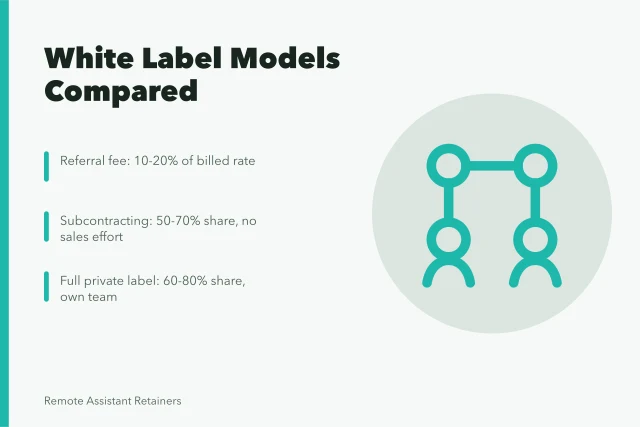 White Label Models Compared

Referral fee: 10-20% of billed rate

Subcontracting: 50-70% share, no sales effort

Full private label: 60-80% share, own team

Remote Assistant Retainers